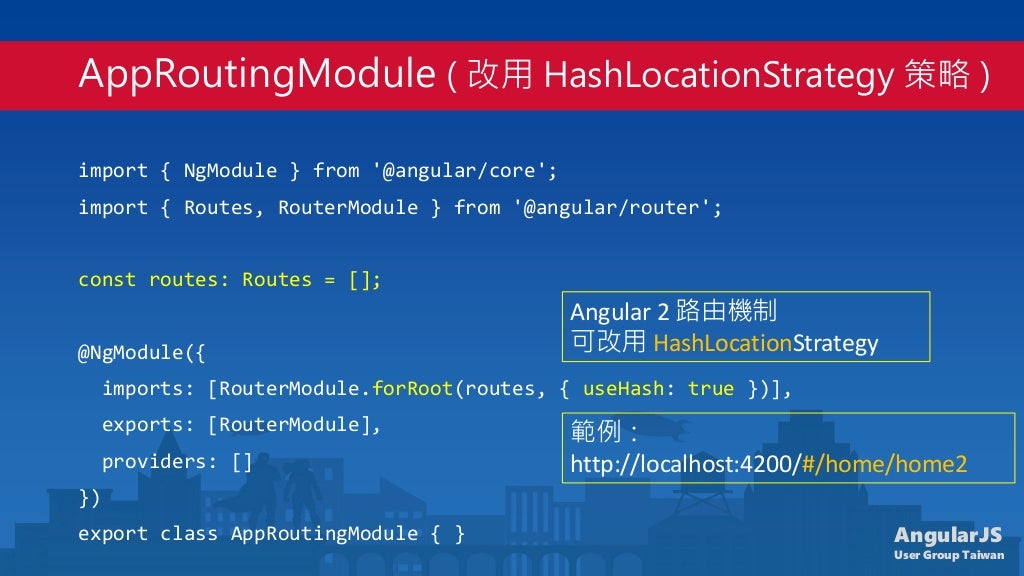 AppRoutingModule ( 改用 HashLocationStrategy 策略 )

import { NgModule } from '@angular/core';
import { Routes, RouterModule } from '@angular/router';

const routes: Routes = [];

@NgModule({
  imports: [RouterModule.forRoot(routes, { useHash: true })],
  exports: [RouterModule],
  providers: []
})
export class AppRoutingModule { }

Angular 2 路由機制
可改用 HashLocationStrategy

範例：
http://localhost:4200/#/home/home2

AngularJS
User Group Taiwan